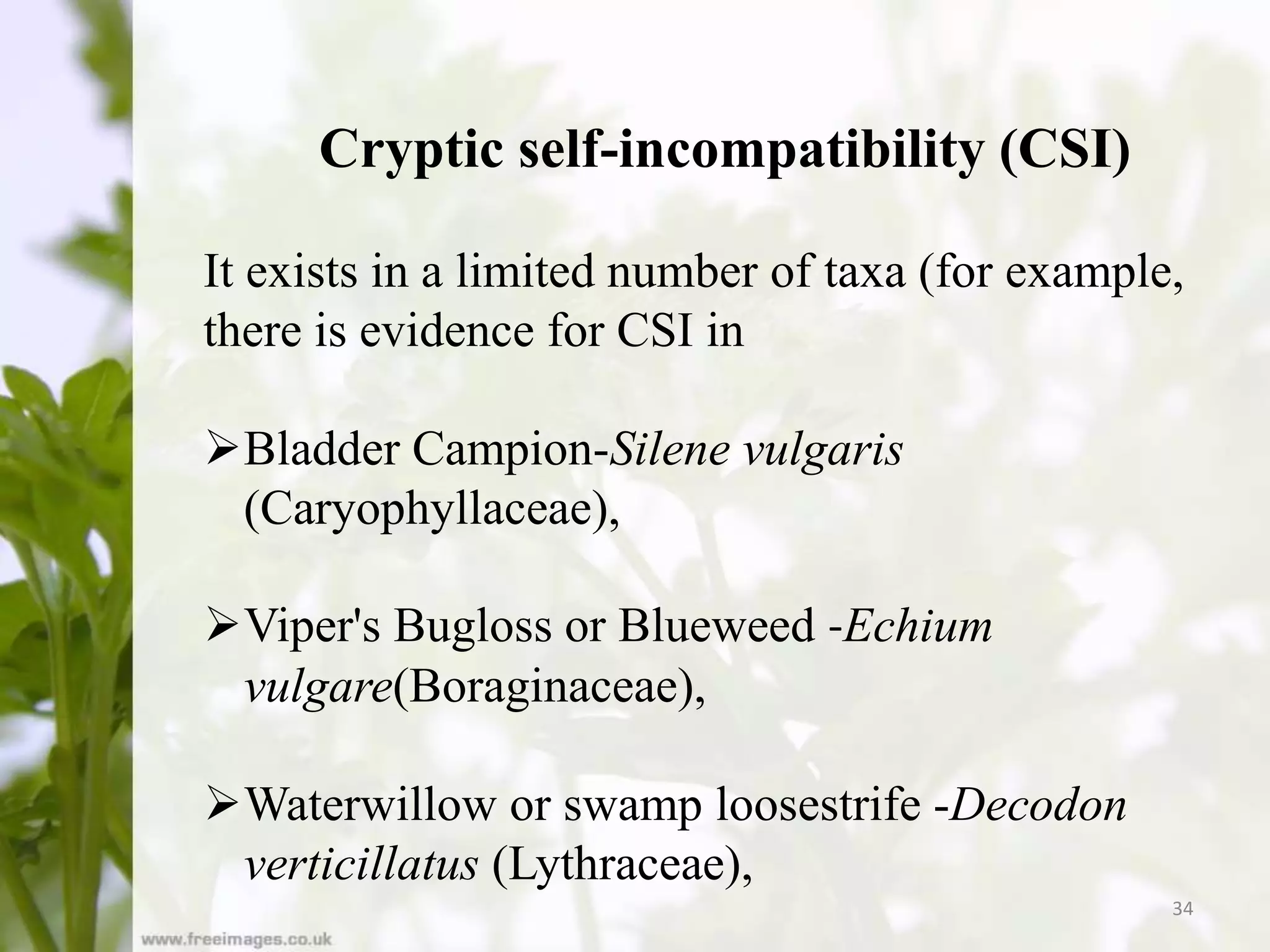 Cryptic self-incompatibility (CSI)

It exists in a limited number of taxa (for example, there is evidence for CSI in

➢Bladder Campion-Silene vulgaris (Caryophyllaceae),

➢Viper's Bugloss or Blueweed -Echium vulgare(Boraginaceae),

➢Waterwillow or swamp loosestrife -Decodon verticillatus (Lythraceae),

34

www.freeimages.co.uk